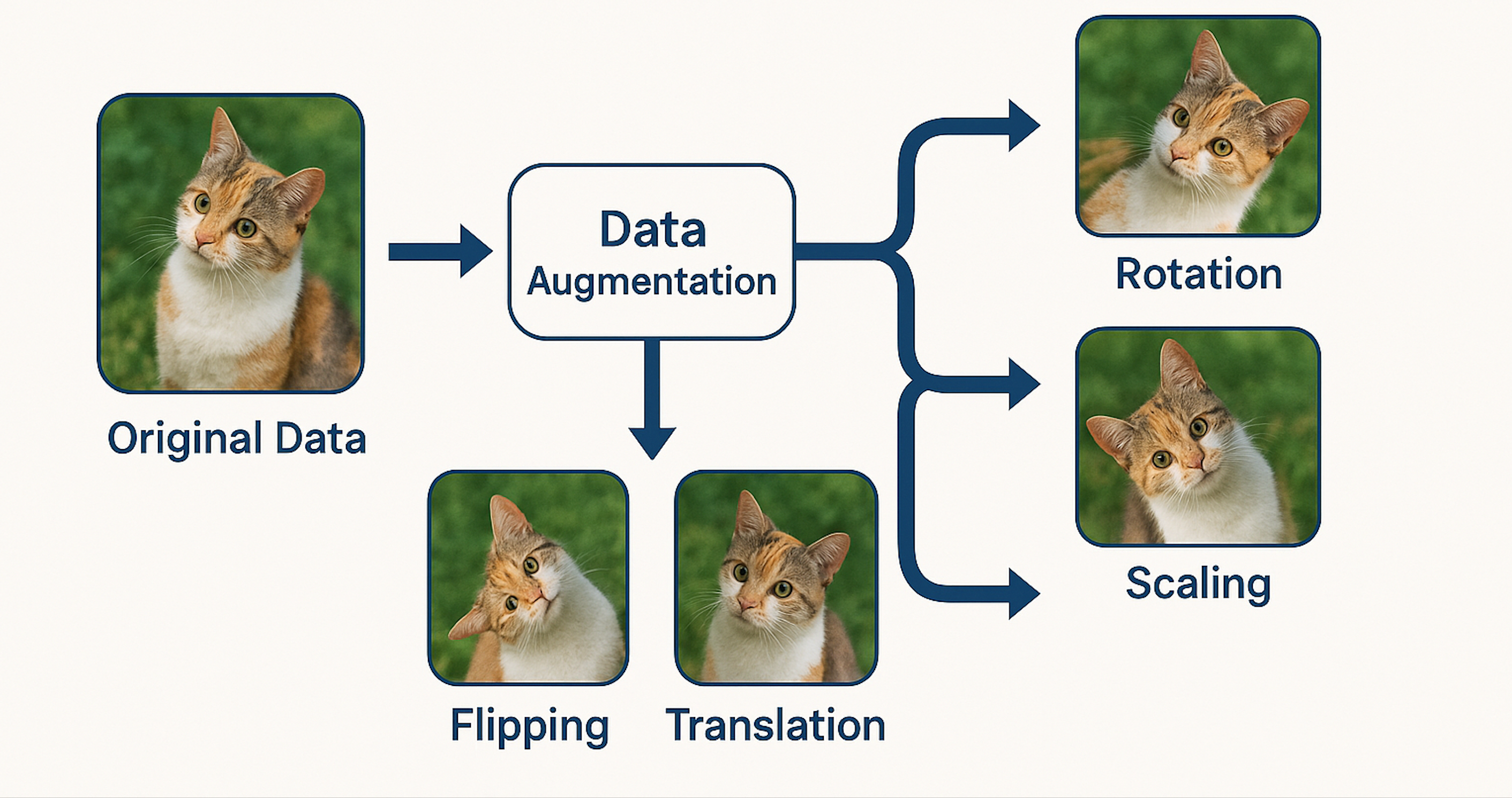 Original Data

Data Augmentation

Rotation

Scaling

Flipping

Translation